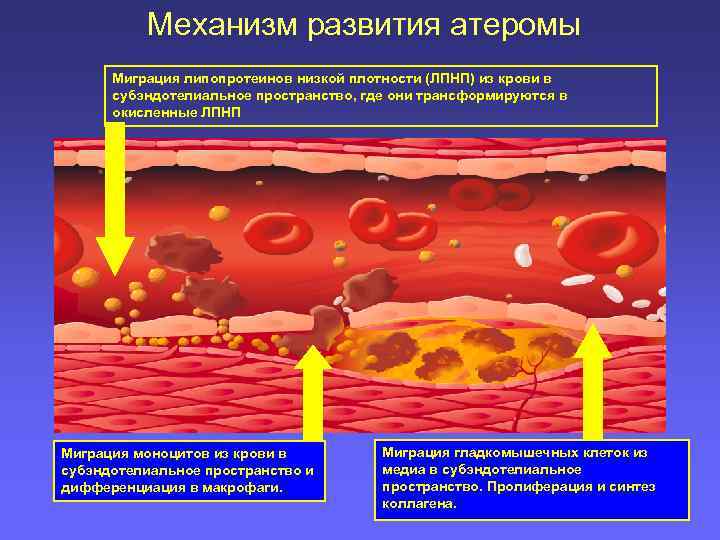 Механизм развития атеромы

Миграция липопротеинов низкой плотности (ЛПНП) из крови в субэндотелиальное пространство, где они трансформируются в окисленные ЛПНП

Миграция моноцитов из крови в субэндотелиальное пространство и дифференциация в макрофаги.

Миграция гладкомышечных клеток из медиа в субэндотелиальное пространство. Пролиферация и синтез коллагена.